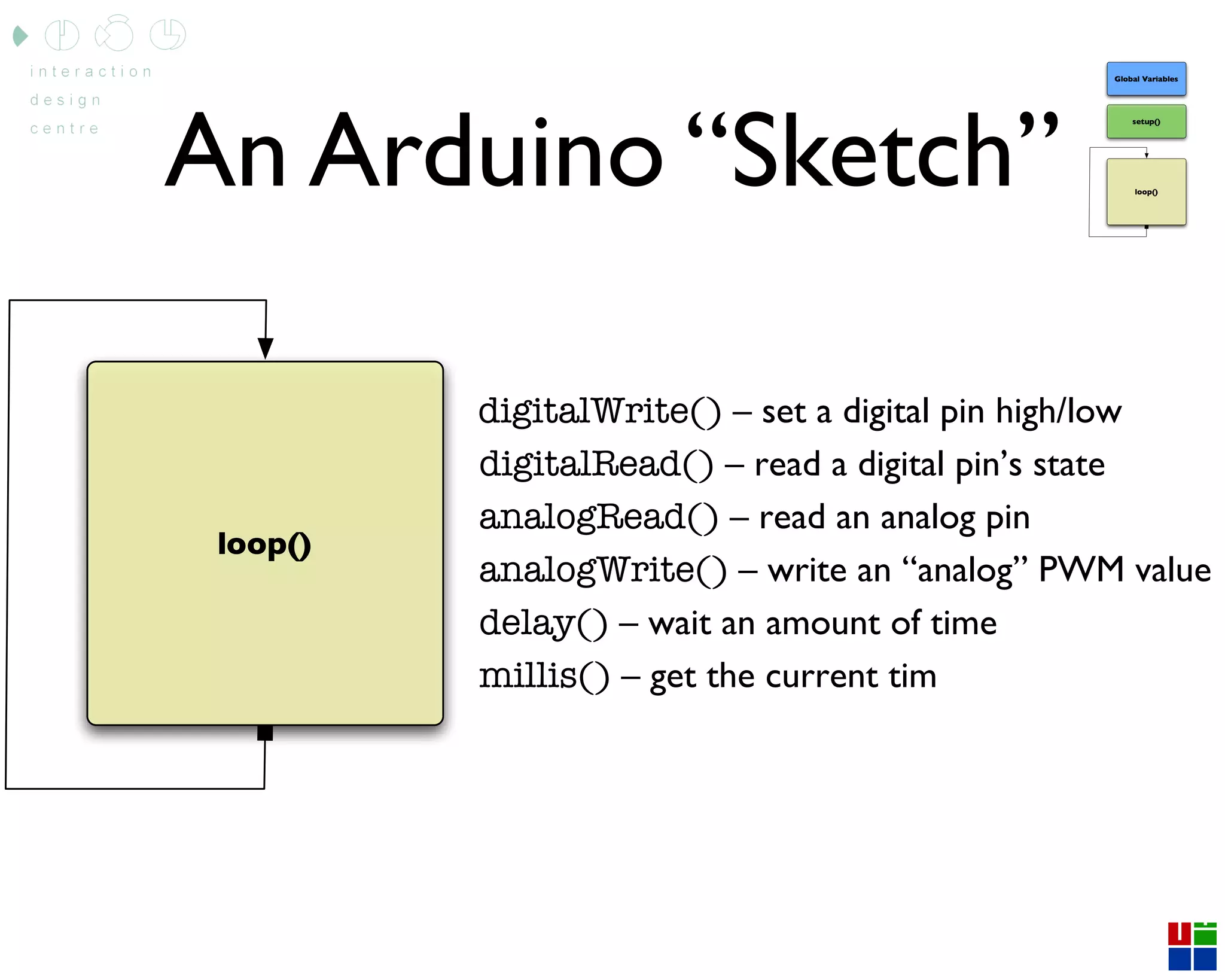 interaction
design
centre

An Arduino “Sketch”

Global Variables

setup()

loop()

loop()

digitalWrite() – set a digital pin high/low
digitalRead() – read a digital pin’s state
analogRead() – read an analog pin
analogWrite() – write an “analog” PWM value
delay() – wait an amount of time
millis() – get the current tim